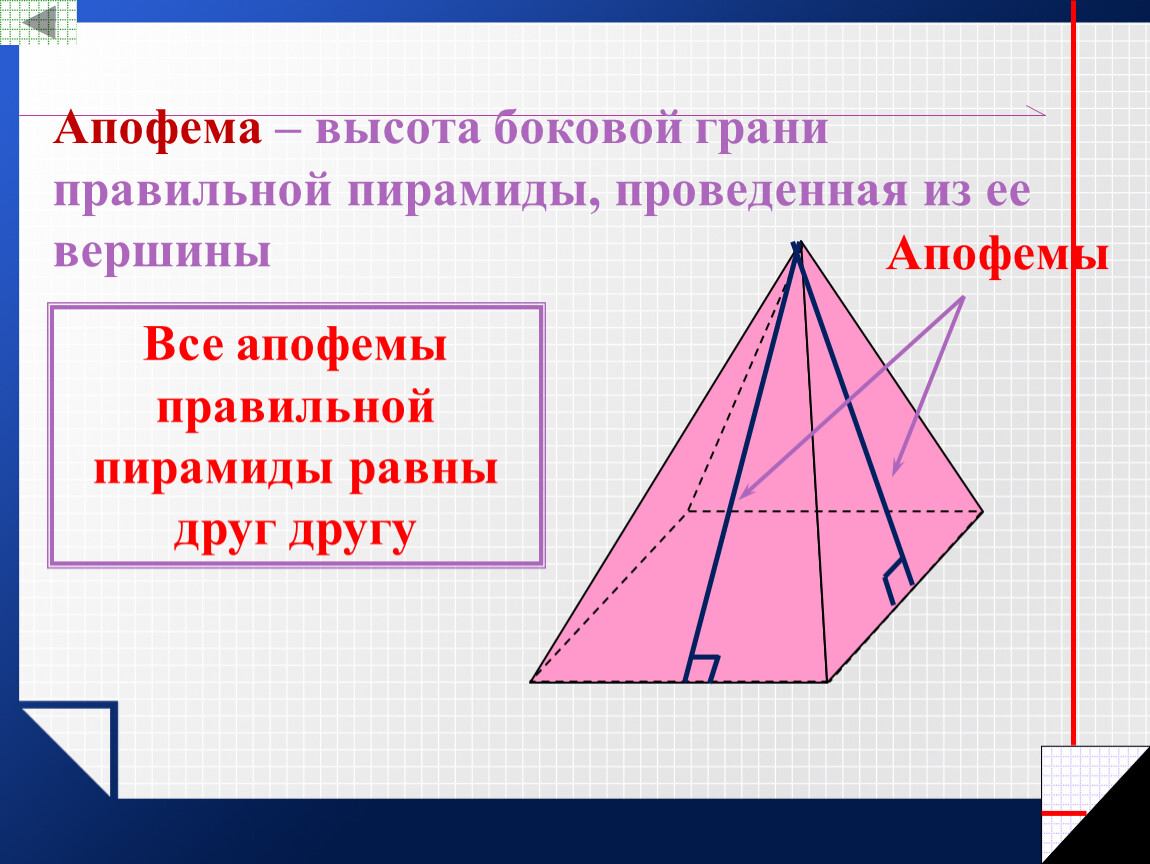 Апофема – высота боковой грани правильной пирамиды, проведенная из ее вершины

Апофемы

Все апофемы правильной пирамиды равны друг другу